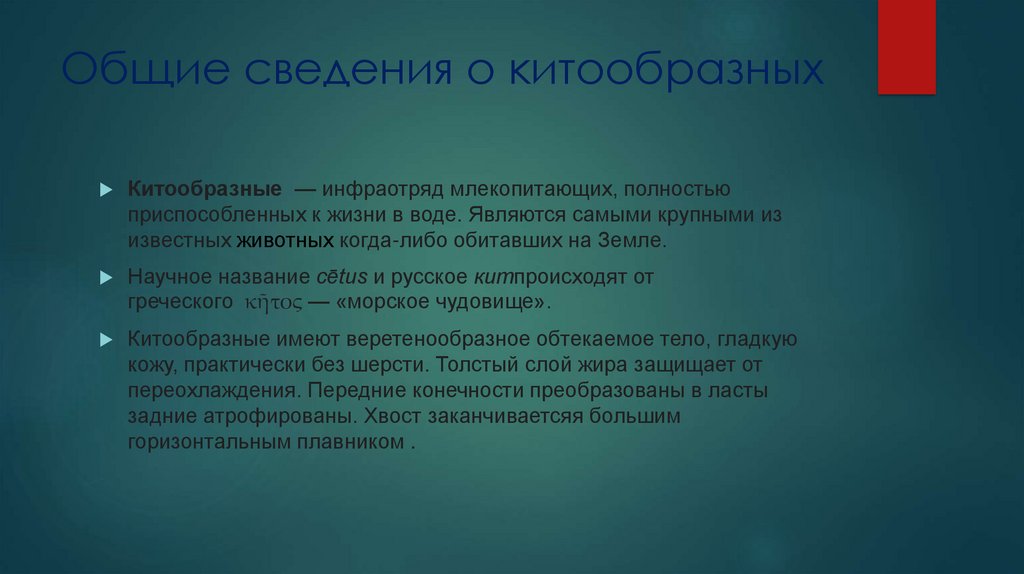 Общие сведения о китообразных

Китообразные — инфраотряд млекопитающих, полностью приспособленных к жизни в воде. Являются самыми крупными из известных животных когда-либо обитавших на Земле.

Научное название cētus и русское китпроисходят от греческого κῆτος — «морское чудовище».

Китообразные имеют веретенообразное обтекаемое тело, гладкую кожу, практически без шерсти. Толстый слой жира защищает от переохлаждения. Передние конечности преобразованы в ласты задние атрофированы. Хвост заканчиваетсяя большим горизонтальным плавником .